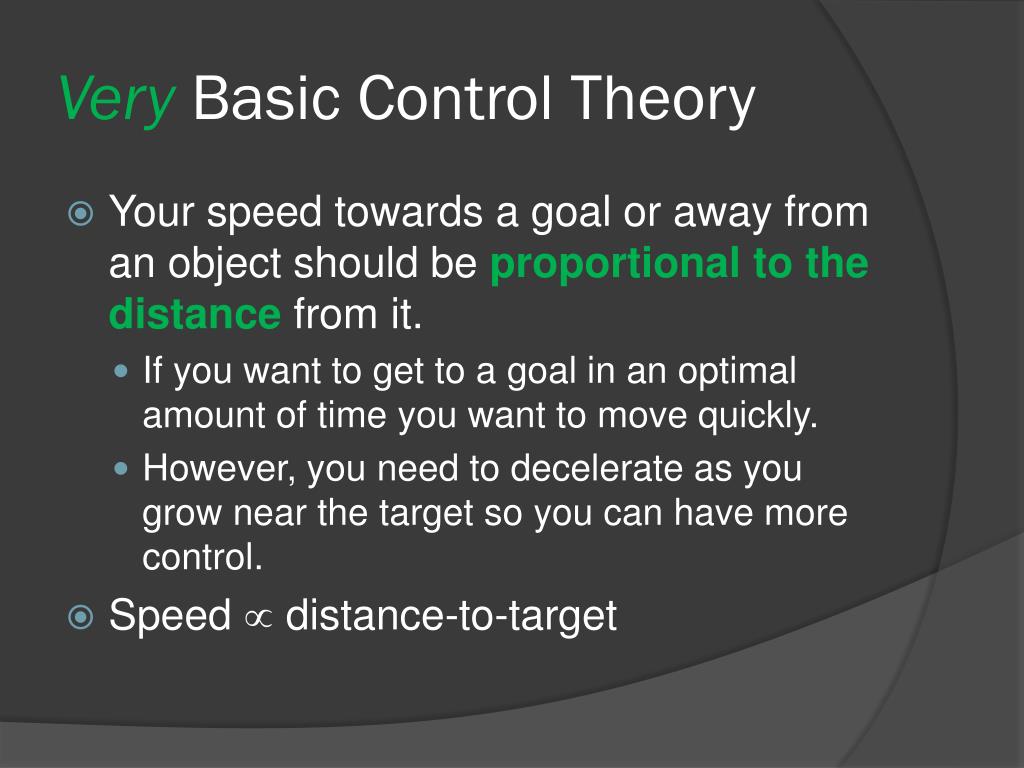 Very Basic Control Theory

Your speed towards a goal or away from an object should be proportional to the distance from it.

If you want to get to a goal in an optimal amount of time you want to move quickly.

However, you need to decelerate as you grow near the target so you can have more control.

Speed $\propto$ distance-to-target